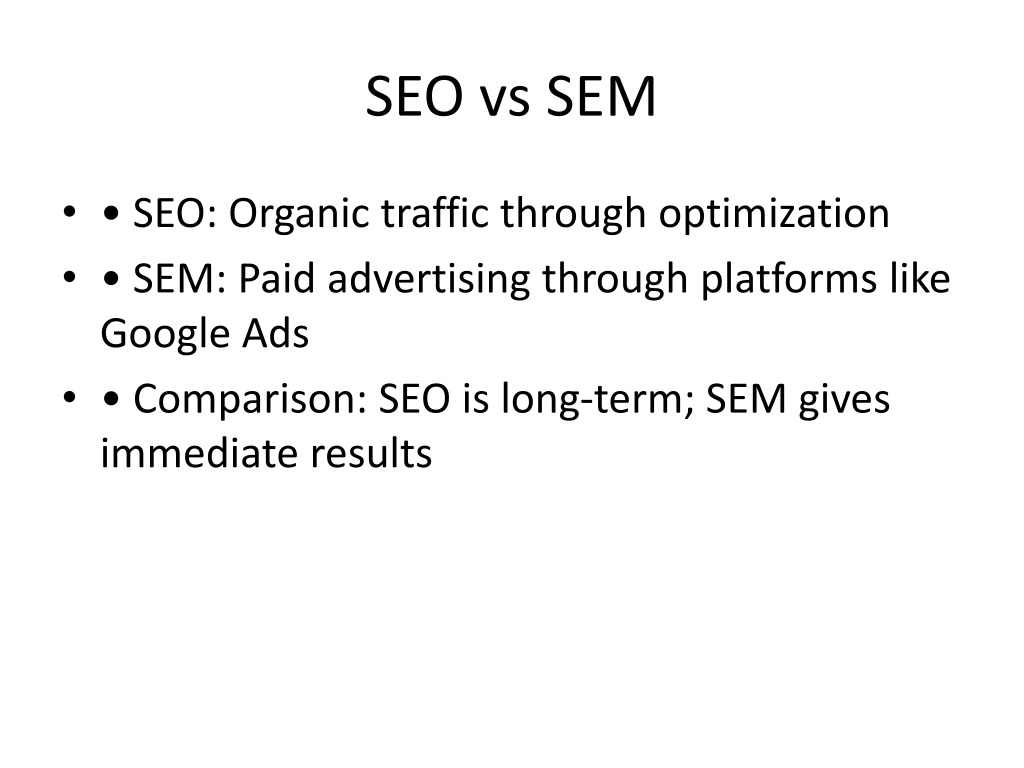 SEO vs SEM

• • SEO: Organic traffic through optimization
• • SEM: Paid advertising through platforms like Google Ads
• • Comparison: SEO is long-term; SEM gives immediate results